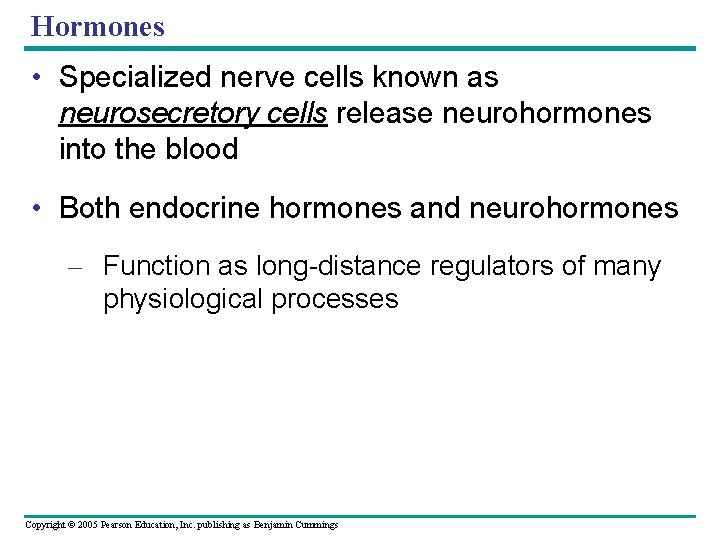 Hormones

• Specialized nerve cells known as neurosecretory cells release neurohormones into the blood

• Both endocrine hormones and neurohormones

– Function as long-distance regulators of many physiological processes

Copyright © 2005 Pearson Education, Inc. publishing as Benjamin Cummings